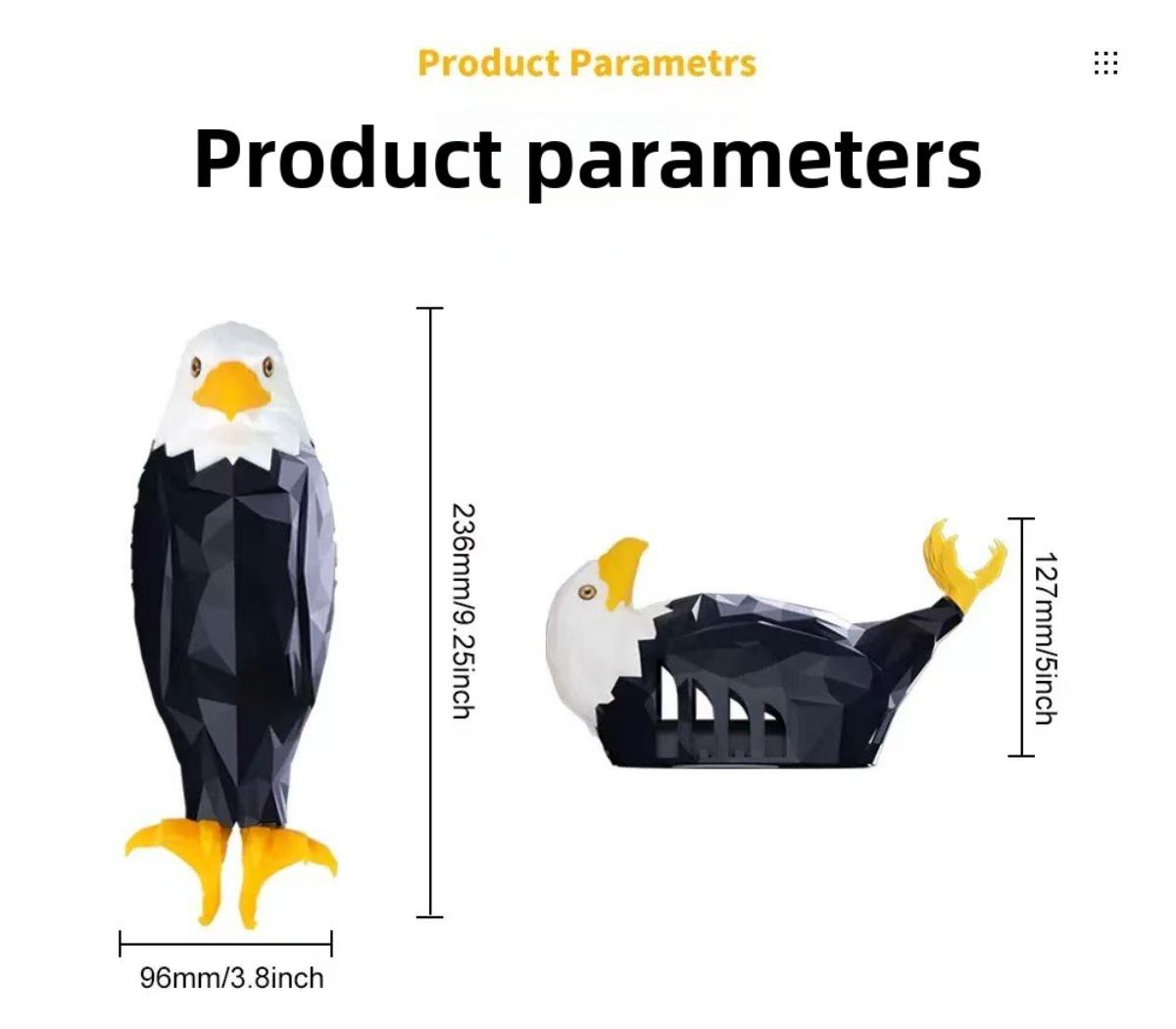 Product Parametrs

Product parameters

236mm/9.25inch

127mm/5inch

96mm/3.8inch